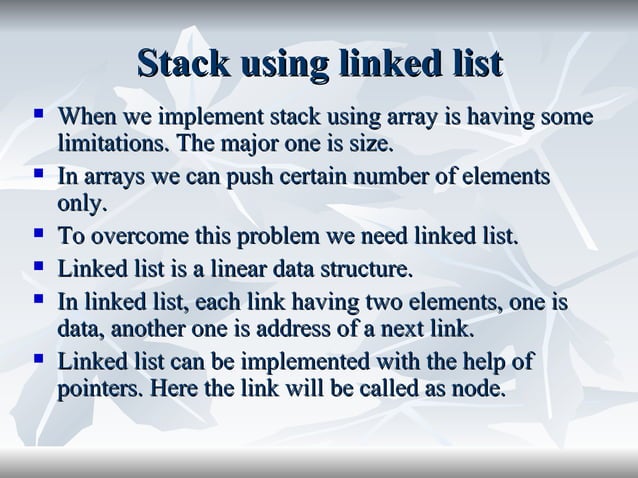 Stack using linked list

▪ When we implement stack using array is having some limitations. The major one is size.
▪ In arrays we can push certain number of elements only.
▪ To overcome this problem we need linked list.
▪ Linked list is a linear data structure.
▪ In linked list, each link having two elements, one is data, another one is address of a next link.
▪ Linked list can be implemented with the help of pointers. Here the link will be called as node.